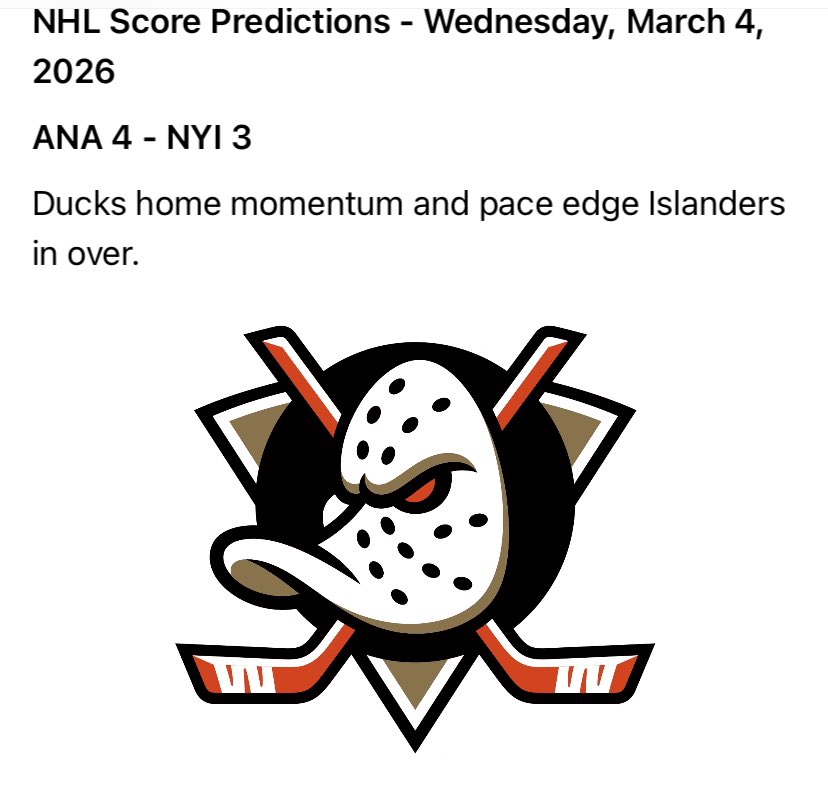 NHL Score Predictions - Wednesday, March 4, 2026

ANA 4 - NYI 3

Ducks home momentum and pace edge Islanders in over.